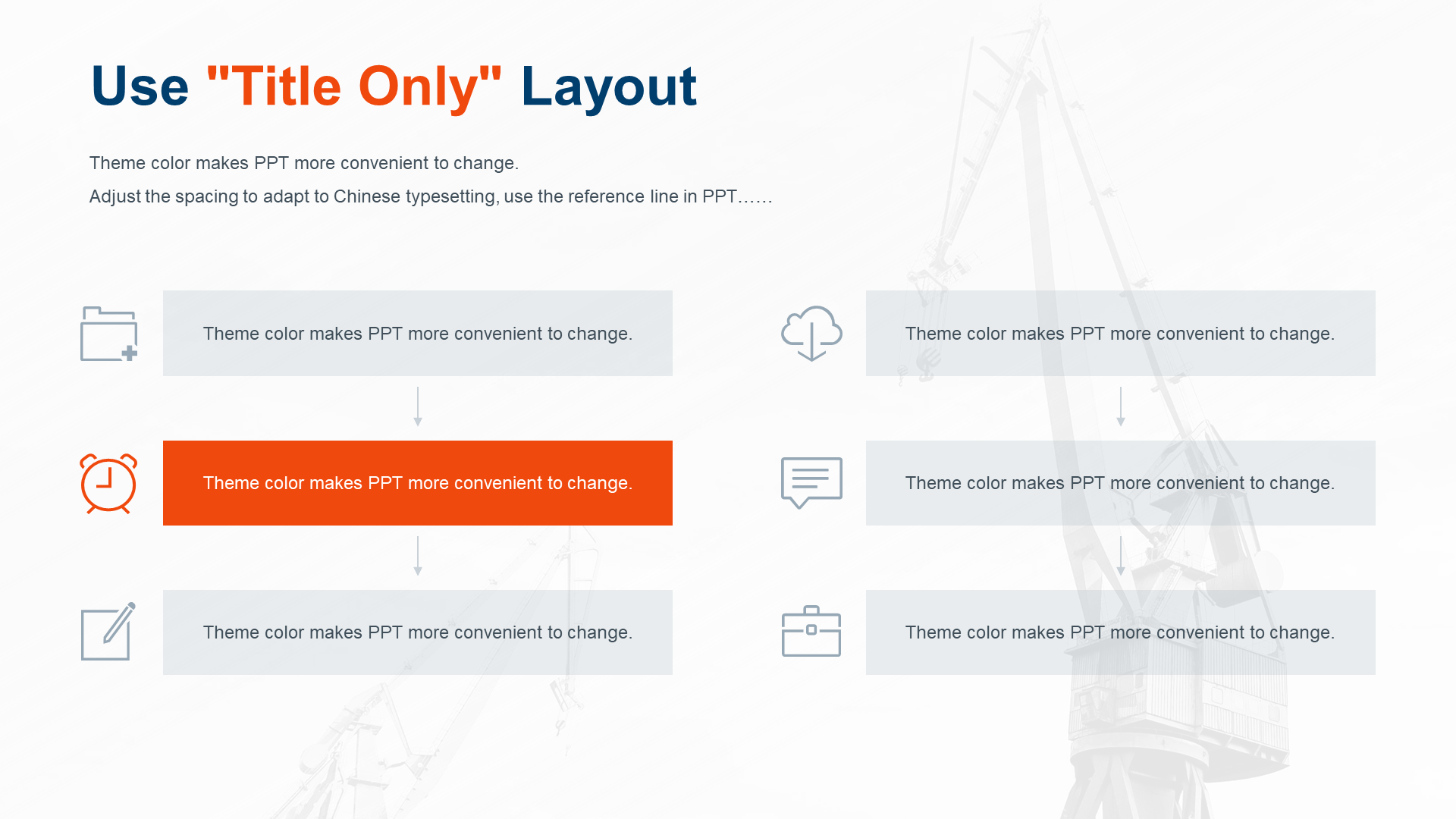 Use "Title Only" Layout

Theme color makes PPT more convenient to change.
Adjust the spacing to adapt to Chinese typesetting, use the reference line in PPT……

Theme color makes PPT more convenient to change.

Theme color makes PPT more convenient to change.

Theme color makes PPT more convenient to change.

Theme color makes PPT more convenient to change.

Theme color makes PPT more convenient to change.

Theme color makes PPT more convenient to change.